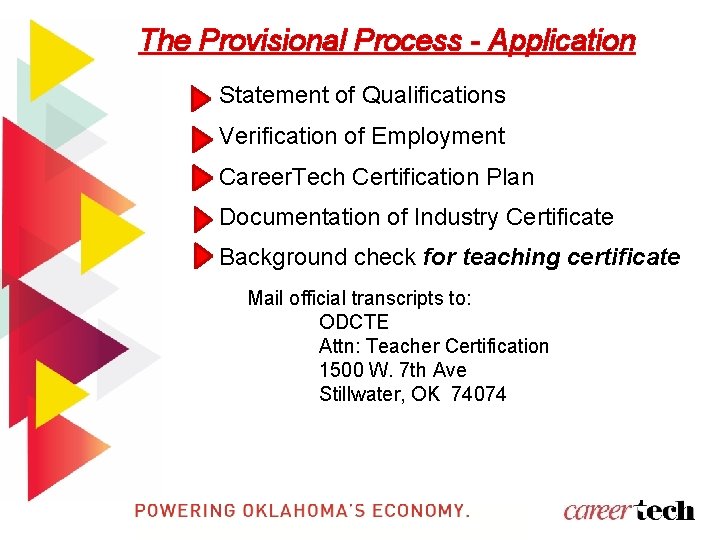 The Provisional Process - Application

Statement of Qualifications
Verification of Employment
CareerTech Certification Plan
Documentation of Industry Certificate
Background check for teaching certificate

Mail official transcripts to:
ODCTE
Attn: Teacher Certification
1500 W. 7th Ave
Stillwater, OK 74074

POWERING OKLAHOMA'S ECONOMY.

careertech